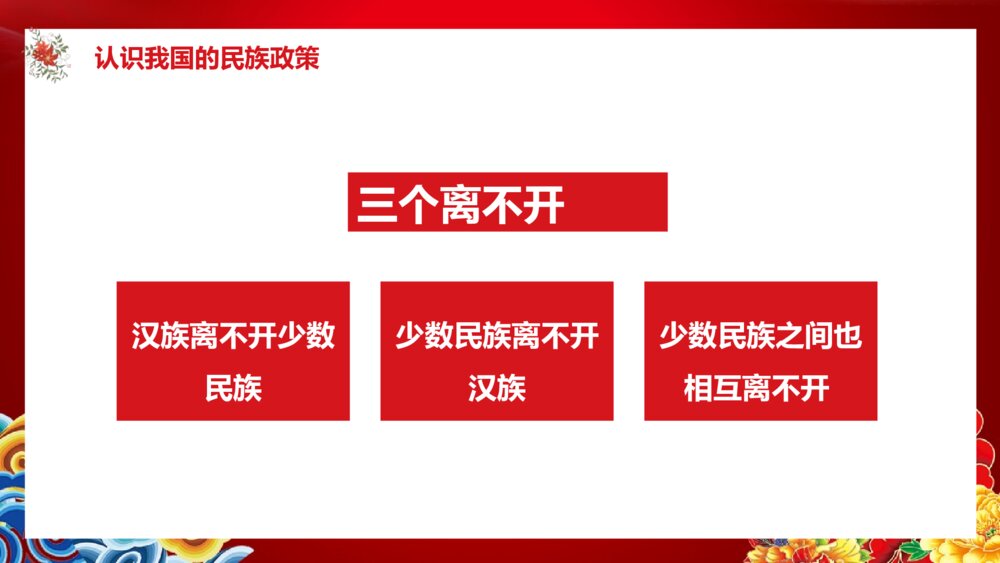 认识我国的民族政策

三个离不开

汉族离不开少数民族

少数民族离不开汉族

少数民族之间也相互离不开